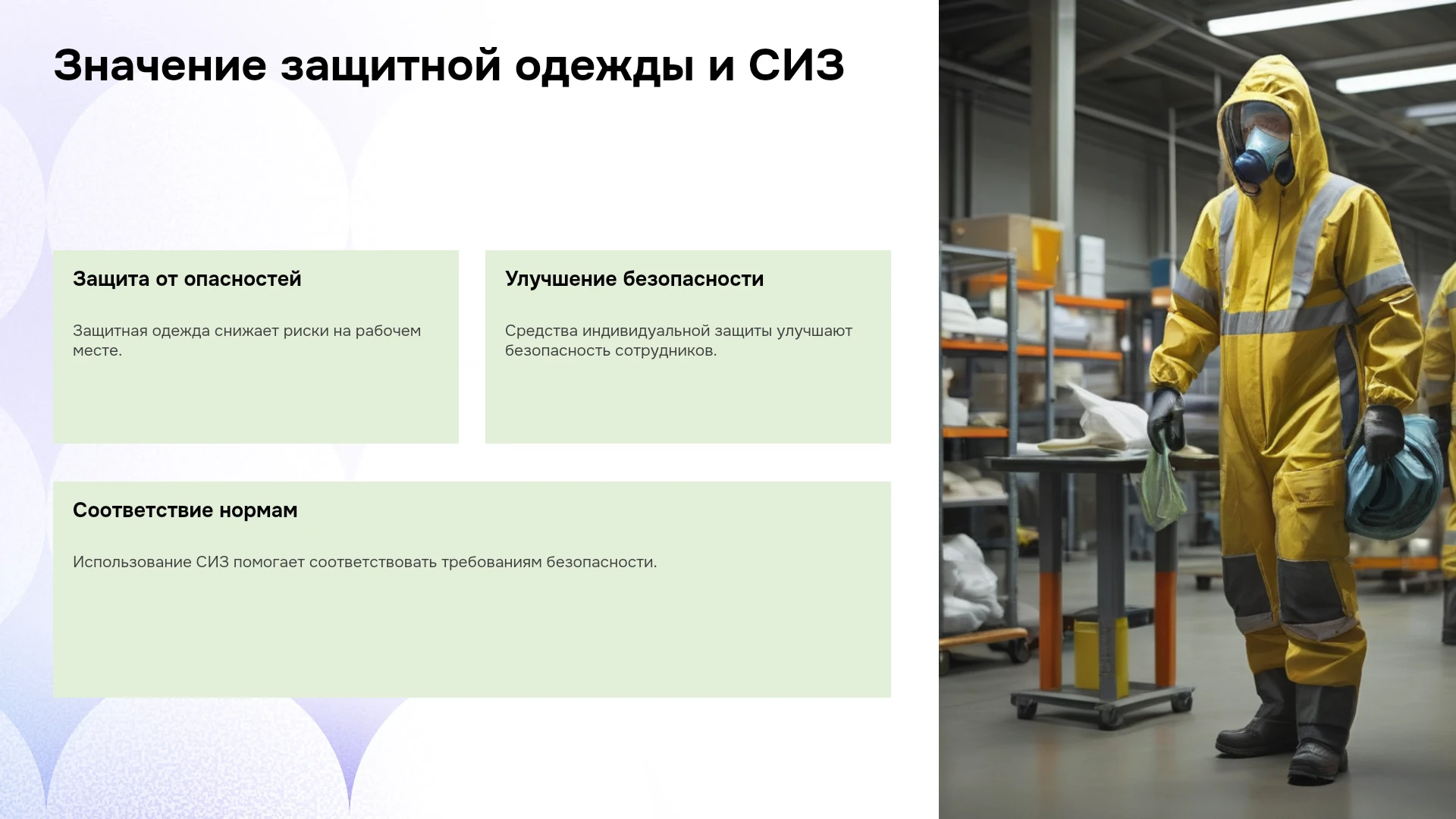 Значение защитной одежды и СИЗ

Защита от опасностей

Защитная одежда снижает риски на рабочем месте.

Улучшение безопасности

Средства индивидуальной защиты улучшают безопасность сотрудников.

Соответствие нормам

Использование СИЗ помогает соответствовать требованиям безопасности.